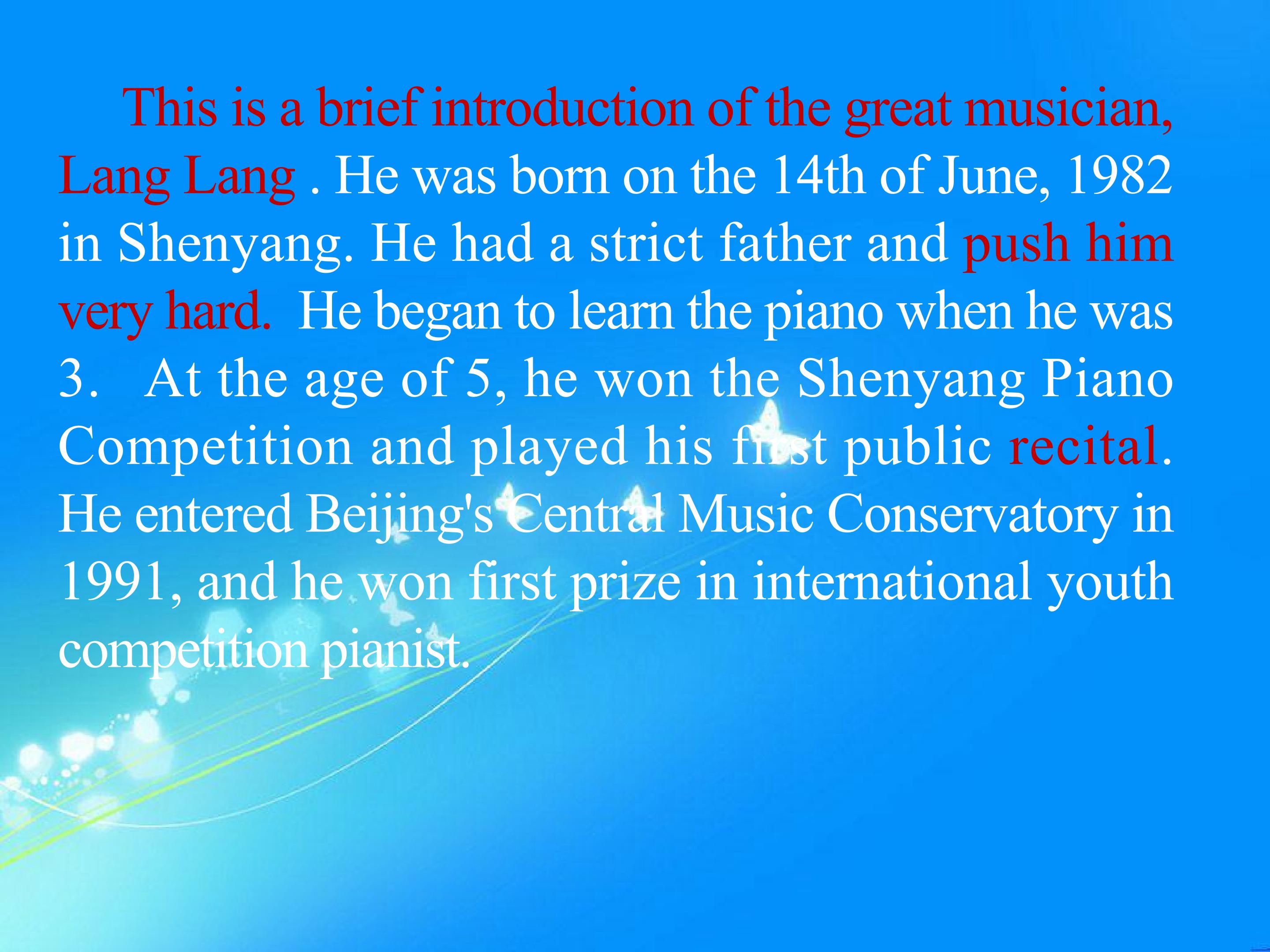 This is a brief introduction of the great musician, Lang Lang . He was born on the 14th of June, 1982 in Shenyang. He had a strict father and push him very hard. He began to learn the piano when he was 3. At the age of 5, he won the Shenyang Piano Competition and played his first public recital. He entered Beijing's Central Music Conservatory in 1991, and he won first prize in international youth competition pianist.